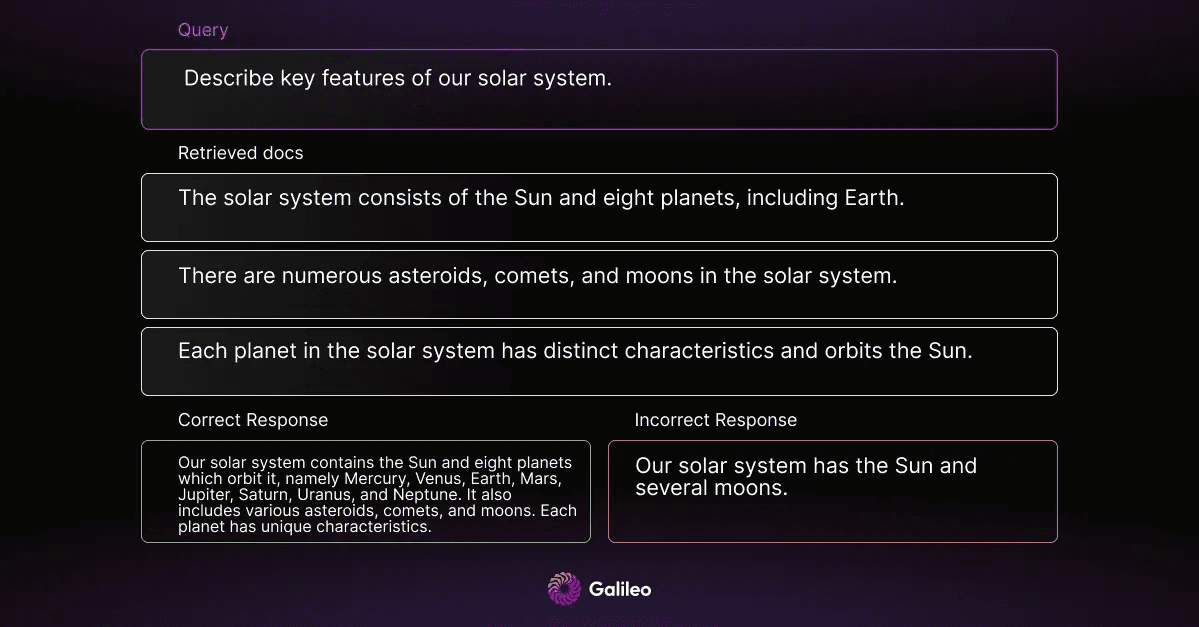 Query

Describe key features of our solar system.

Retrieved docs

The solar system consists of the Sun and eight planets, including Earth.

There are numerous asteroids, comets, and moons in the solar system.

Each planet in the solar system has distinct characteristics and orbits the Sun.

Correct Response

Our solar system contains the Sun and eight planets which orbit it, namely Mercury, Venus, Earth, Mars, Jupiter, Saturn, Uranus, and Neptune. It also includes various asteroids, comets, and moons. Each planet has unique characteristics.

Incorrect Response

Our solar system has the Sun and several moons.

Galileo